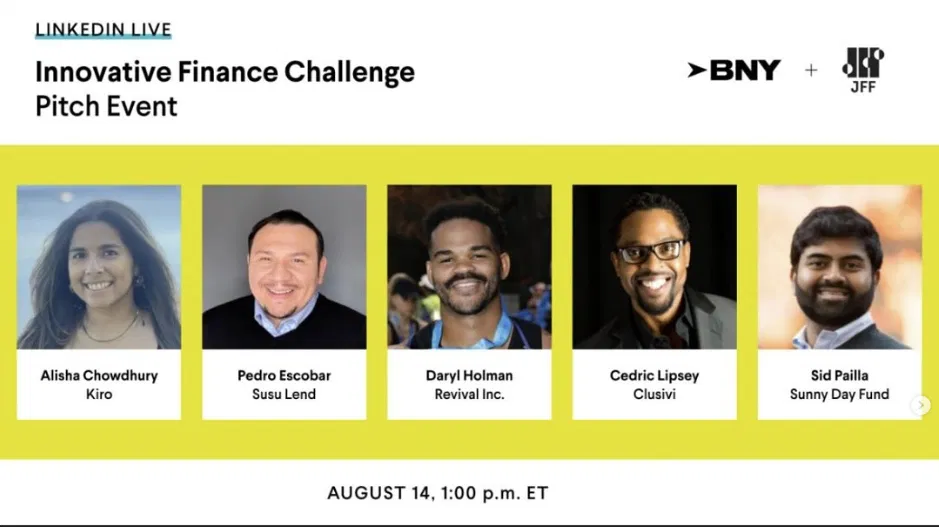 LINKEDIN LIVE

Innovative Finance Challenge Pitch Event

BNY + JFF

Alisha Chowdhury
Kiro

Pedro Escobar
Susu Lend

Daryl Holman
Revival Inc.

Cedric Lipsey
Clusivi

Sid Pailla
Sunny Day Fund

AUGUST 14, 1:00 p.m. ET